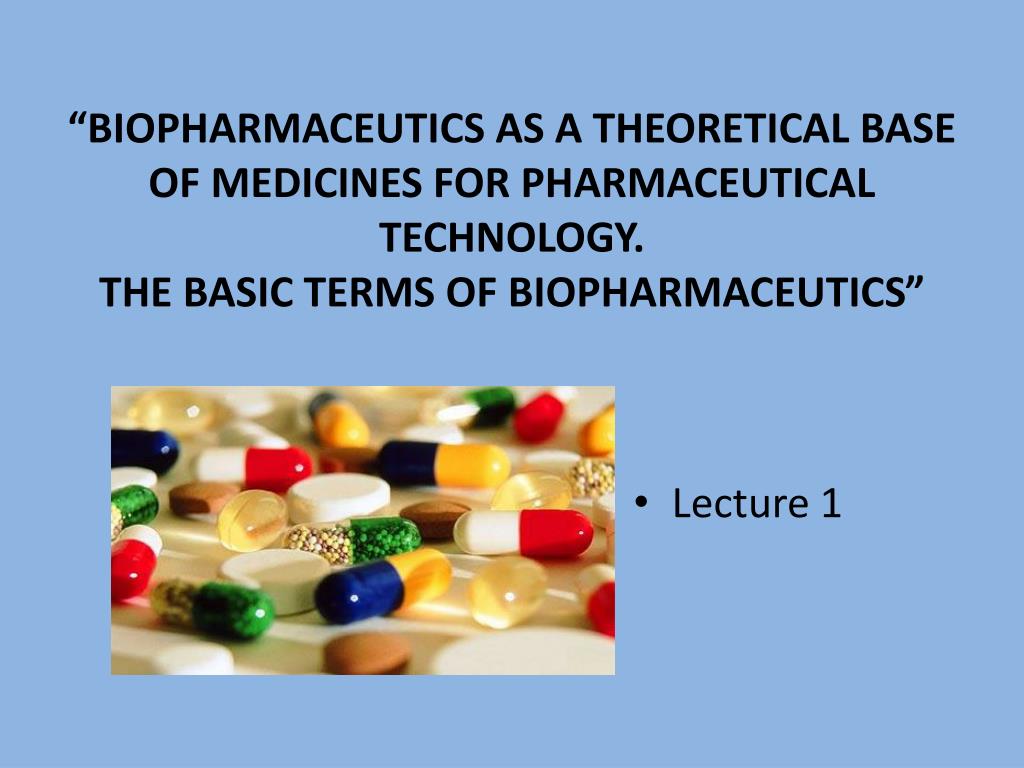 “BIOPHARMACEUTICS AS A THEORETICAL BASE OF MEDICINES FOR PHARMACEUTICAL TECHNOLOGY.
THE BASIC TERMS OF BIOPHARMACEUTICS”

• Lecture 1